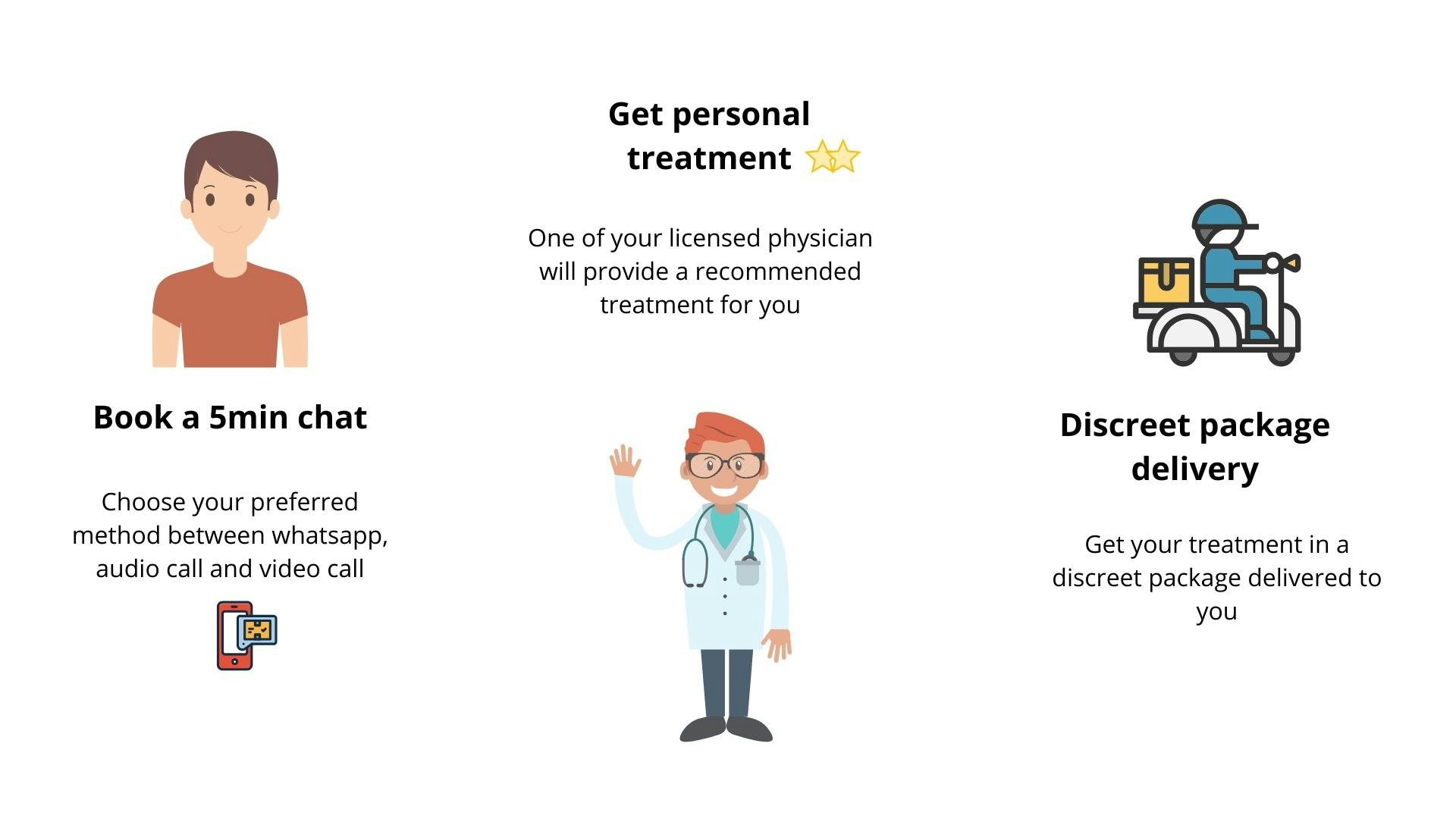 Book a 5min chat

Choose your preferred method between whatsapp, audio call and video call

Get personal treatment

One of your licensed physician will provide a recommended treatment for you

Discreet package delivery

Get your treatment in a discreet package delivered to you